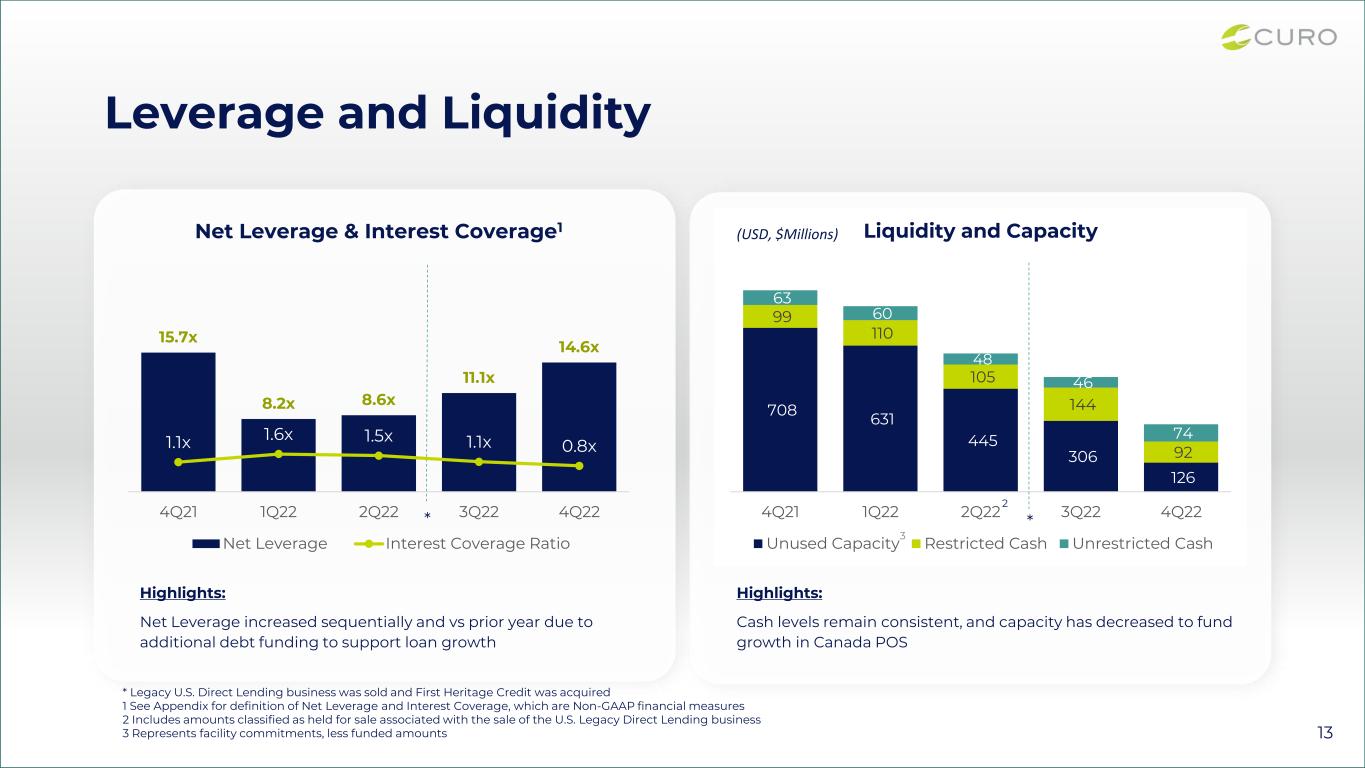 CURO

Leverage and Liquidity

Net Leverage & Interest Coverage$^{1}$

15.7x
8.2x
8.6x
11.1x
14.6x
1.1x
1.6x
1.5x
1.1x
0.8x

4Q21
1Q22
2Q22
*
3Q22
4Q22

Net Leverage
Interest Coverage Ratio

Highlights:

Net Leverage increased sequentially and vs prior year due to additional debt funding to support loan growth

(USD, $Millions)

Liquidity and Capacity

63
99
708
60
110
631
48
105
445
46
144
306
74
92
126

4Q21
1Q22
2Q22$^{2}$
*
3Q22
4Q22

Unused Capacity$^{3}$
Restricted Cash
Unrestricted Cash

Highlights:

Cash levels remain consistent, and capacity has decreased to fund growth in Canada POS

* Legacy U.S. Direct Lending business was sold and First Heritage Credit was acquired
1 See Appendix for definition of Net Leverage and Interest Coverage, which are Non-GAAP financial measures
2 Includes amounts classified as held for sale associated with the sale of the U.S. Legacy Direct Lending business
3 Represents facility commitments, less funded amounts

13